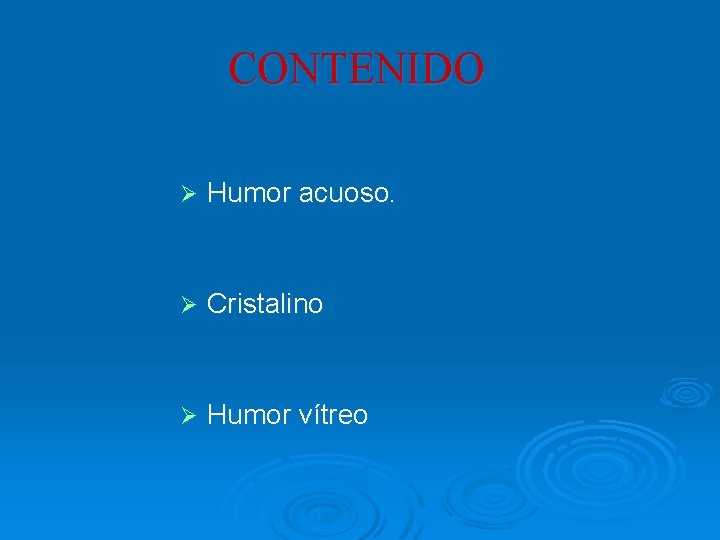 CONTENIDO

➢ Humor acuoso.

➢ Cristalino

➢ Humor vítreo